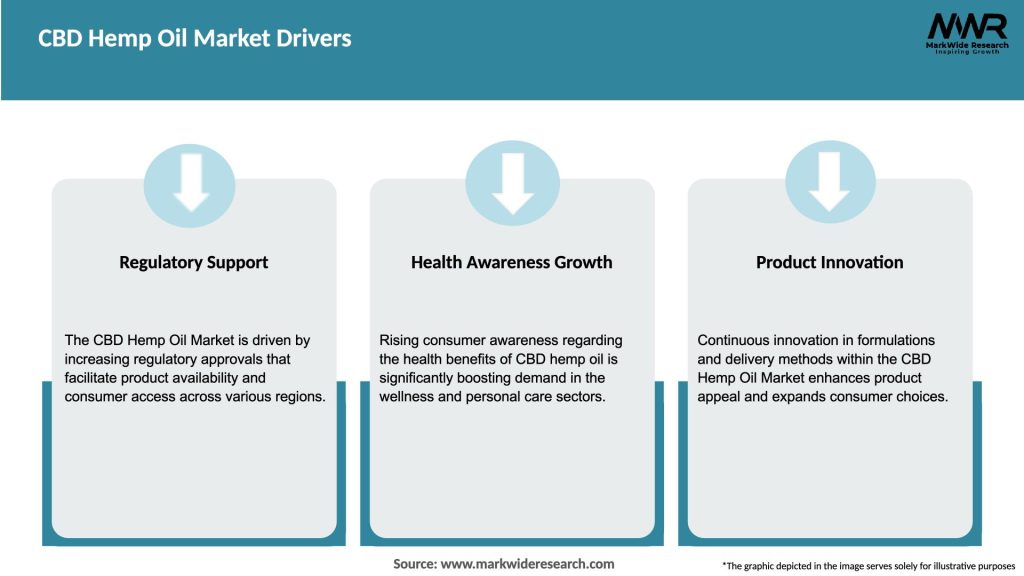 CBD Hemp Oil Market Drivers

MWR
MarkWide Research
Inspiring Growth

Regulatory Support

The CBD Hemp Oil Market is driven by increasing regulatory approvals that facilitate product availability and consumer access across various regions.

Health Awareness Growth

Rising consumer awareness regarding the health benefits of CBD hemp oil is significantly boosting demand in the wellness and personal care sectors.

Product Innovation

Continuous innovation in formulations and delivery methods within the CBD Hemp Oil Market enhances product appeal and expands consumer choices.

Source: www.markwideresearch.com

*The graphic depicted in the image serves solely for illustrative purposes